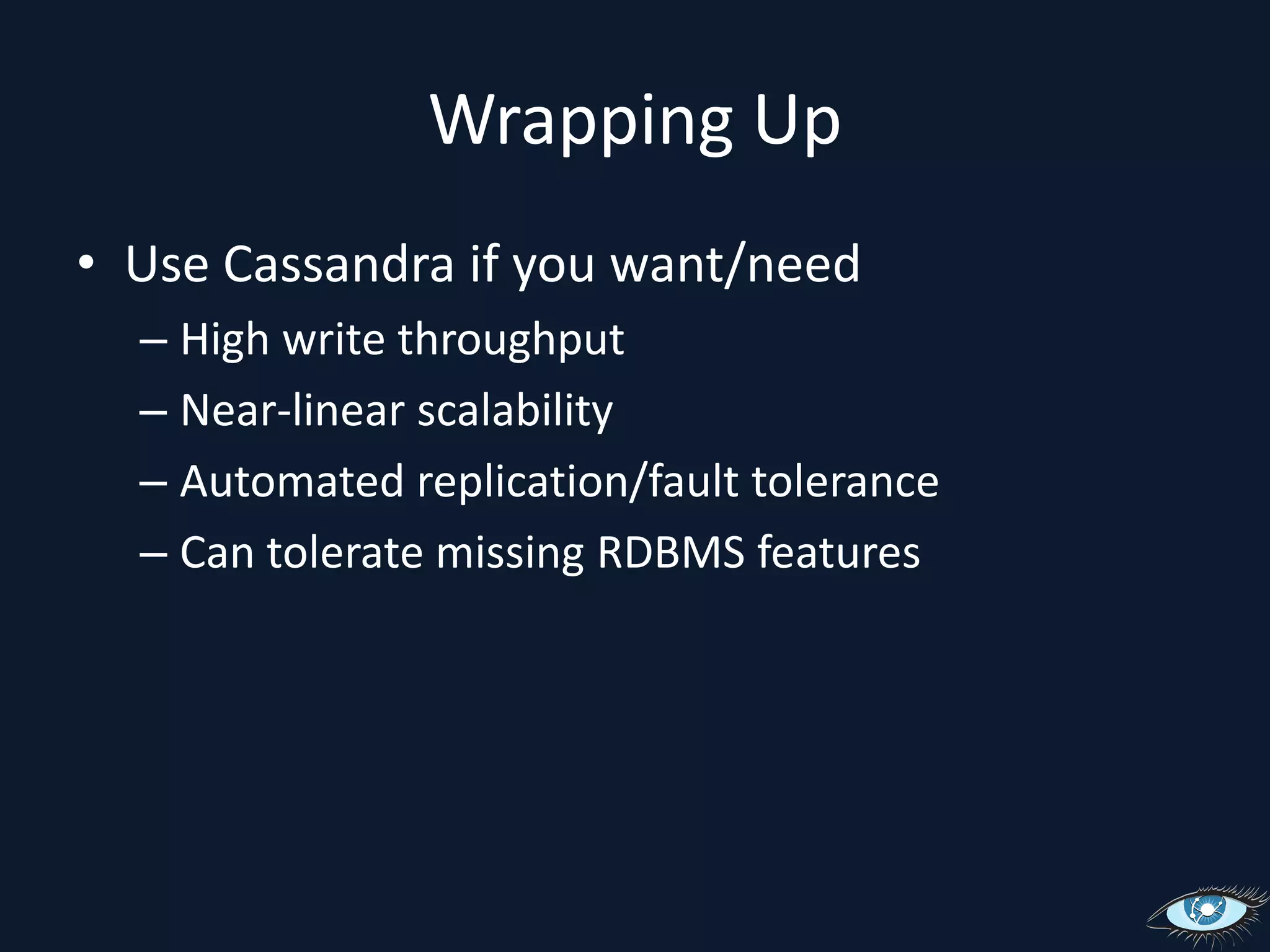 Wrapping Up

• Use Cassandra if you want/need
– High write throughput
– Near-linear scalability
– Automated replication/fault tolerance
– Can tolerate missing RDBMS features